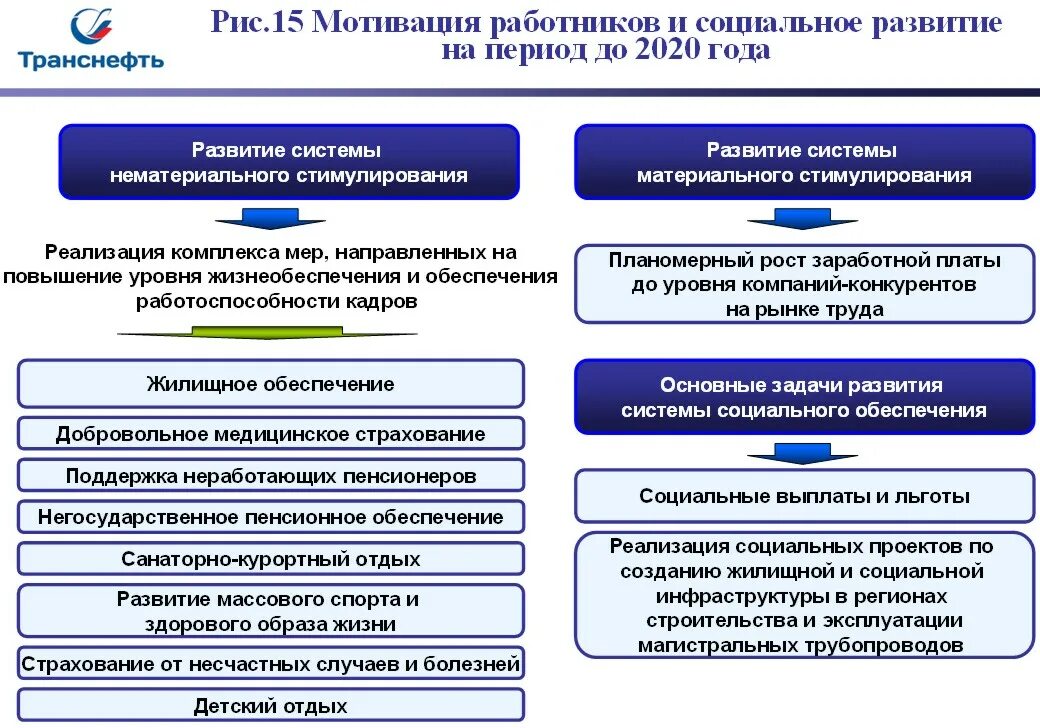 Транснефть

Рис.15 Мотивация работников и социальное развитие на период до 2020 года

Развитие системы нематериального стимулирования

Реализация комплекса мер, направленных на повышение уровня жизнеобеспечения и обеспечения работоспособности кадров

Жилищное обеспечение

Добровольное медицинское страхование

Поддержка неработающих пенсионеров

Негосударственное пенсионное обеспечение

Санаторно-курортный отдых

Развитие массового спорта и здорового образа жизни

Страхование от несчастных случаев и болезней

Детский отдых

Развитие системы материального стимулирования

Планомерный рост заработной платы до уровня компаний-конкурентов на рынке труда

Основные задачи развития системы социального обеспечения

Социальные выплаты и льготы

Реализация социальных проектов по созданию жилищной и социальной инфраструктуры в регионах строительства и эксплуатации магистральных трубопроводов